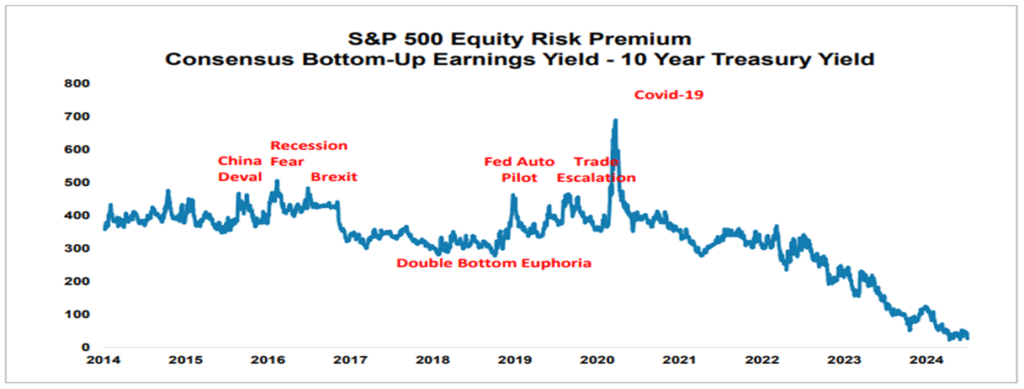 S&P 500 Equity Risk Premium
Consensus Bottom-Up Earnings Yield - 10 Year Treasury Yield

800
700
600
500
400
300
200
100
0

Covid-19
China Deval
Recession Fear
Brexit
Fed Auto Pilot
Trade Escalation
Double Bottom Euphoria

2014 2015 2016 2017 2018 2019 2020 2021 2022 2023 2024